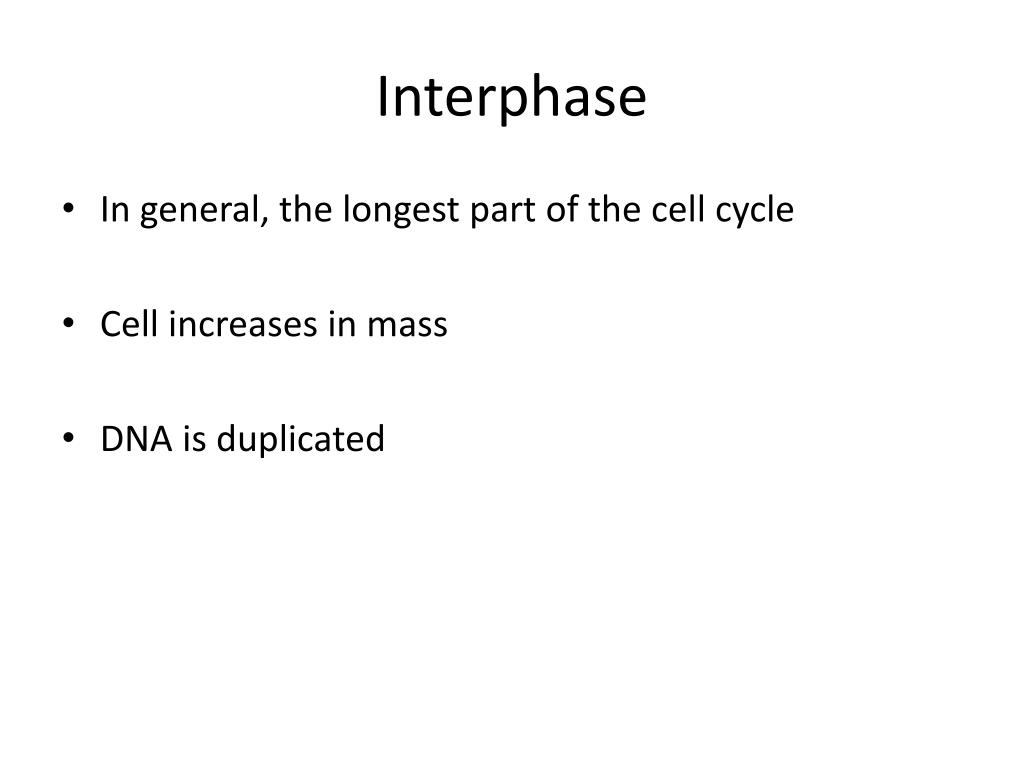 Interphase

• In general, the longest part of the cell cycle

• Cell increases in mass

• DNA is duplicated